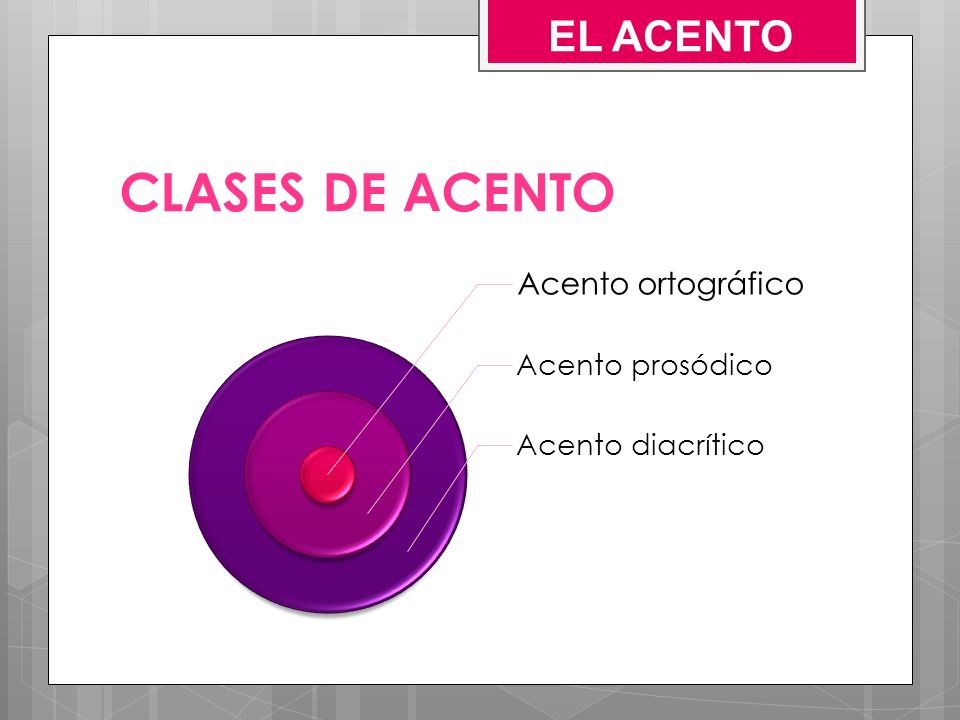 EL ACENTO

CLASES DE ACENTO

Acento ortográfico

Acento prosódico

Acento diacrítico